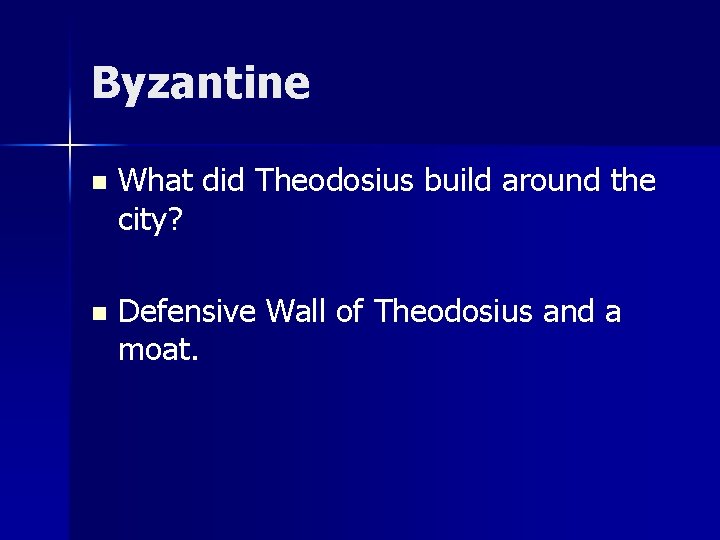 Byzantine

- What did Theodosius build around the city?

- Defensive Wall of Theodosius and a moat.